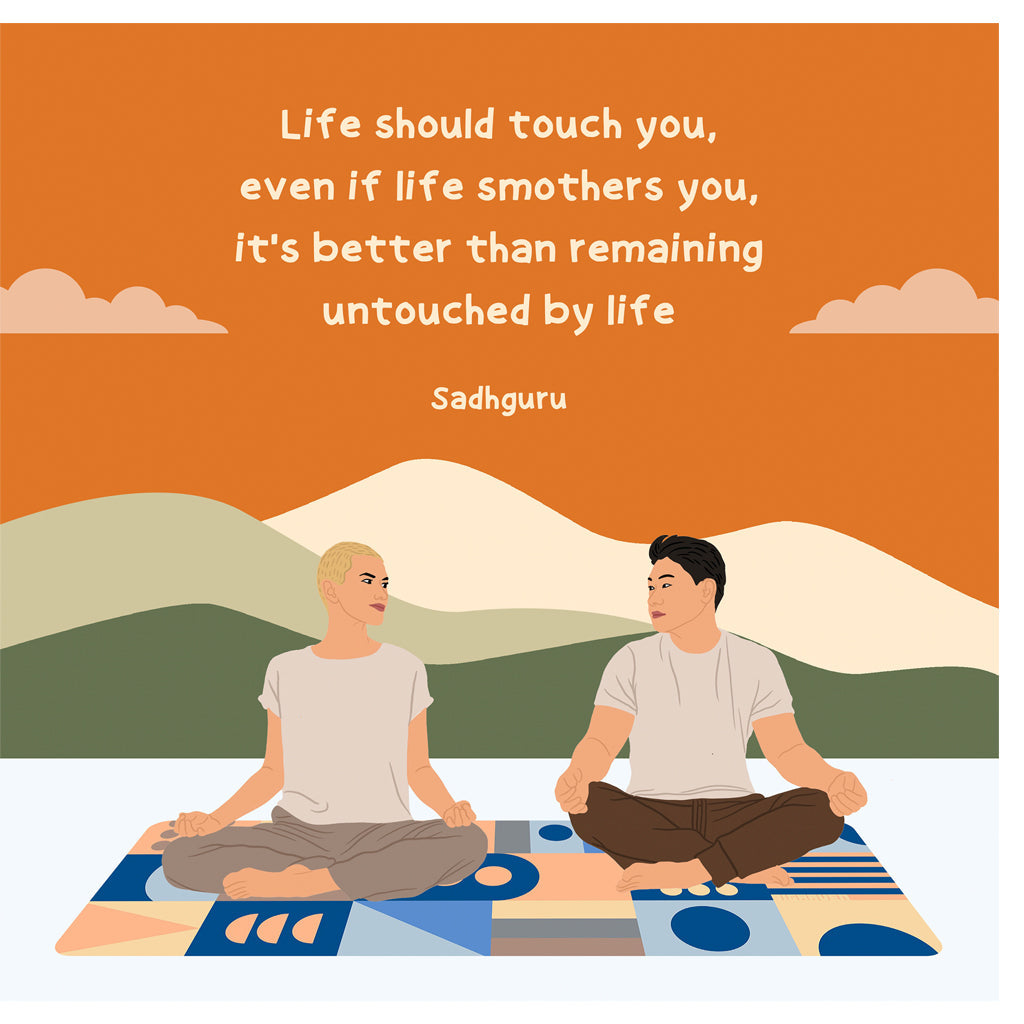 Life should touch you, even if life smothers you, it's better than remaining untouched by life

Sadhguru